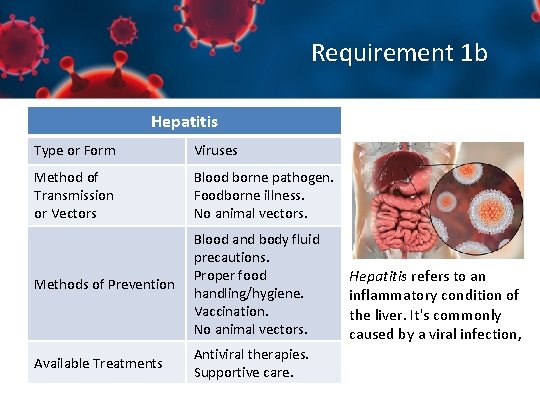 Requirement 1b

| Hepatitis | |
|---|---|
| Type or Form | Viruses |
| Method of Transmission or Vectors | Blood borne pathogen. Foodborne illness. No animal vectors. |
| Methods of Prevention | Blood and body fluid precautions. Proper food handling/hygiene. Vaccination. No animal vectors. |
| Available Treatments | Antiviral therapies. Supportive care. |

Hepatitis refers to an inflammatory condition of the liver. It's commonly caused by a viral infection,